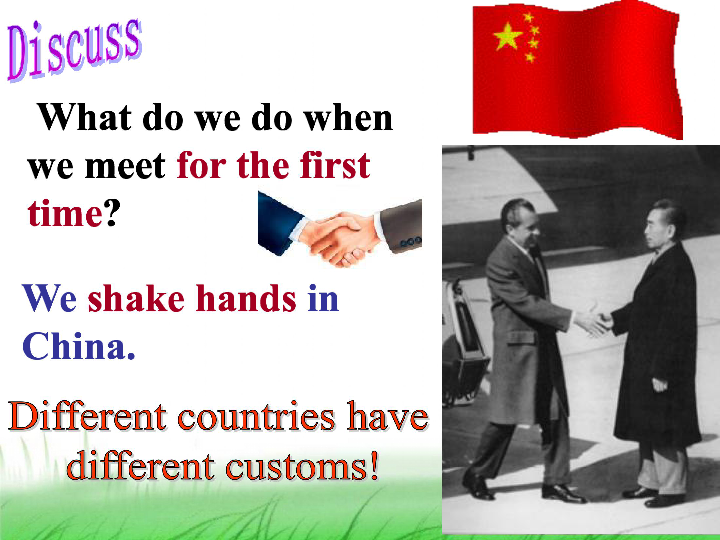 Discuss

What do we do when we meet for the first time?

We shake hands in China.

Different countries have different customs!